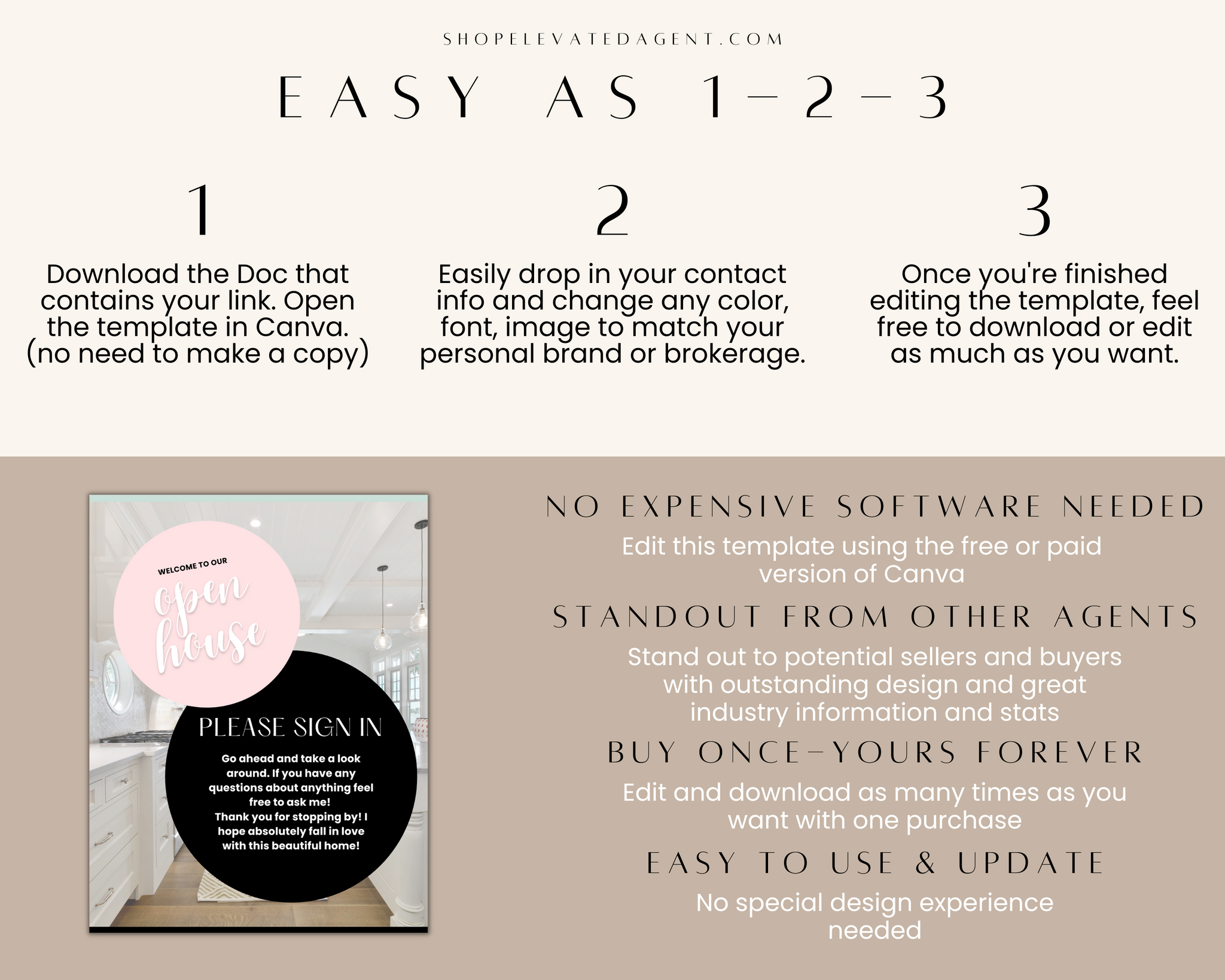 SHOPELEVATEDAGENT.COM

EASY AS 1-2-3

1

Download the Doc that contains your link. Open the template in Canva. (no need to make a copy)

2

Easily drop in your contact info and change any color, font, image to match your personal brand or brokerage.

3

Once you're finished editing the template, feel free to download or edit as much as you want.

WELCOME TO OUR

open house

PLEASE SIGN IN

Go ahead and take a look around. If you have any questions about anything feel free to ask me!
Thank you for stopping by! I hope absolutely fall in love with this beautiful home!

NO EXPENSIVE SOFTWARE NEEDED

Edit this template using the free or paid version of Canva

STANDOUT FROM OTHER AGENTS

Stand out to potential sellers and buyers with outstanding design and great industry information and stats

BUY ONCE-YOURS FOREVER

Edit and download as many times as you want with one purchase

EASY TO USE & UPDATE

No special design experience needed